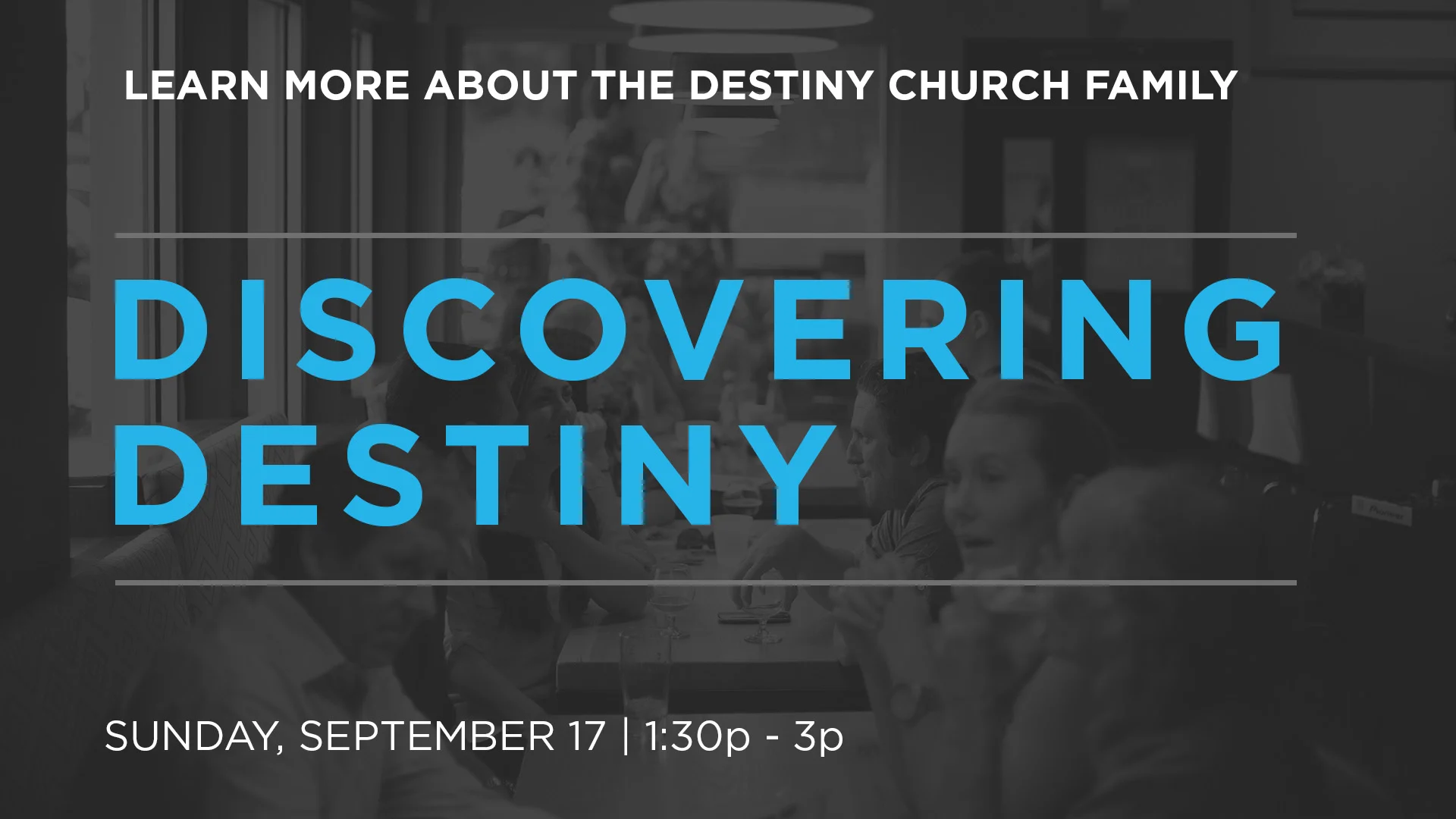 LEARN MORE ABOUT THE DESTINY CHURCH FAMILY

DISCOVERING DESTINY

SUNDAY, SEPTEMBER 17 | 1:30p - 3p